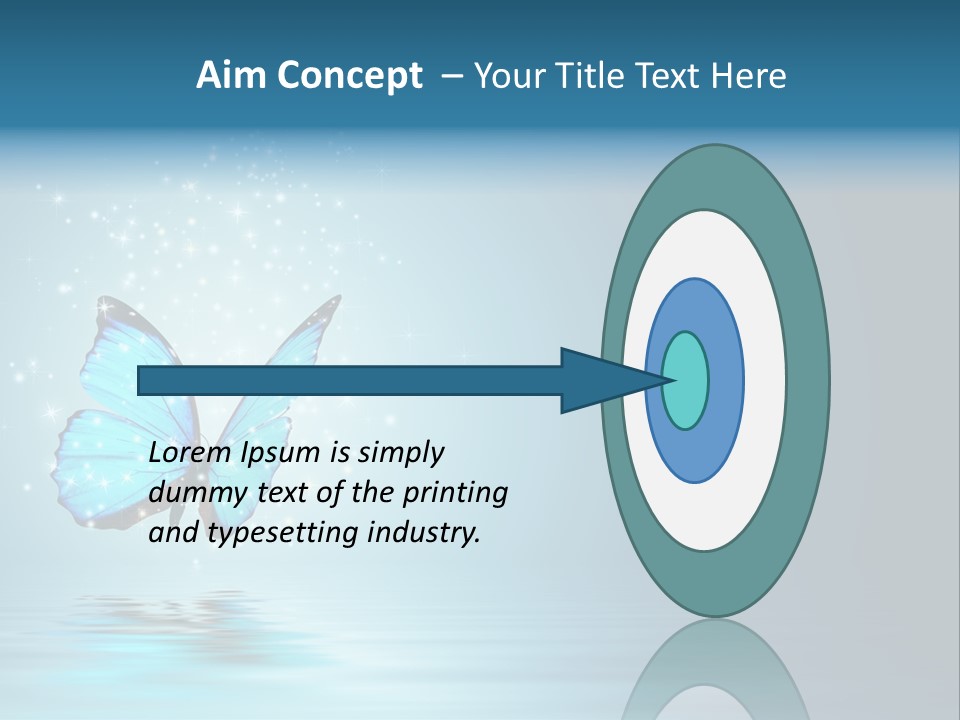 Aim Concept – Your Title Text Here

Lorem Ipsum is simply dummy text of the printing and typesetting industry.